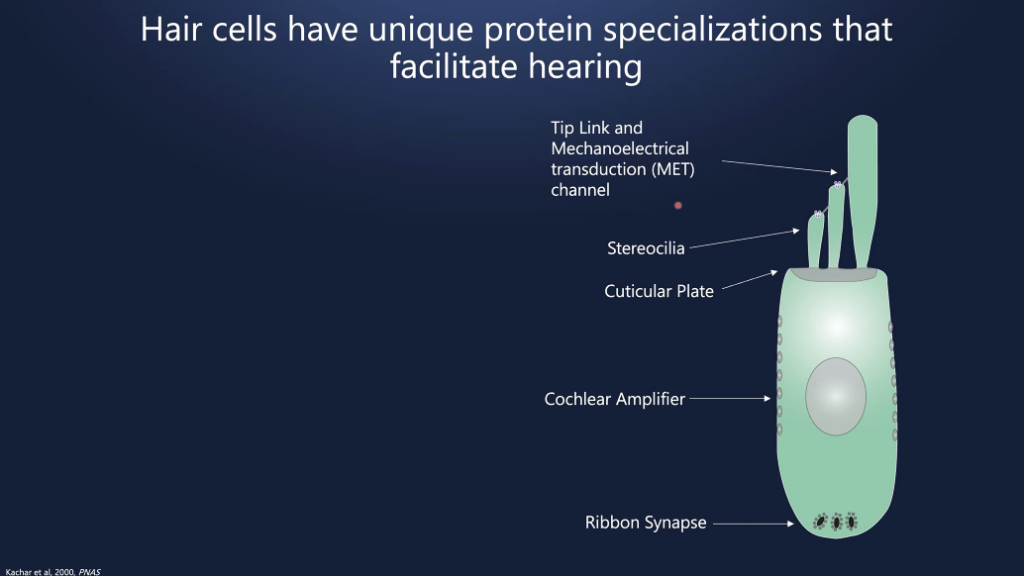 Hair cells have unique protein specializations that facilitate hearing

Tip Link and Mechanoelectrical transduction (MET) channel

Stereocilia

Cuticular Plate

Cochlear Amplifier

Ribbon Synapse

Kachar et al, 2000, PNAS